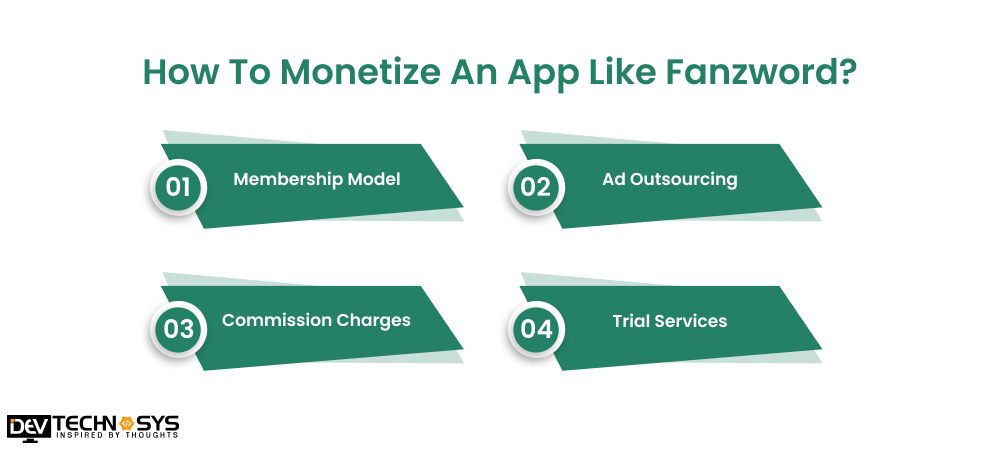 How To Monetize An App Like Fanzword?

01 Membership Model

02 Ad Outsourcing

03 Commission Charges

04 Trial Services

DEV TECHNOSYS
INSPIRED BY THOUGHTS